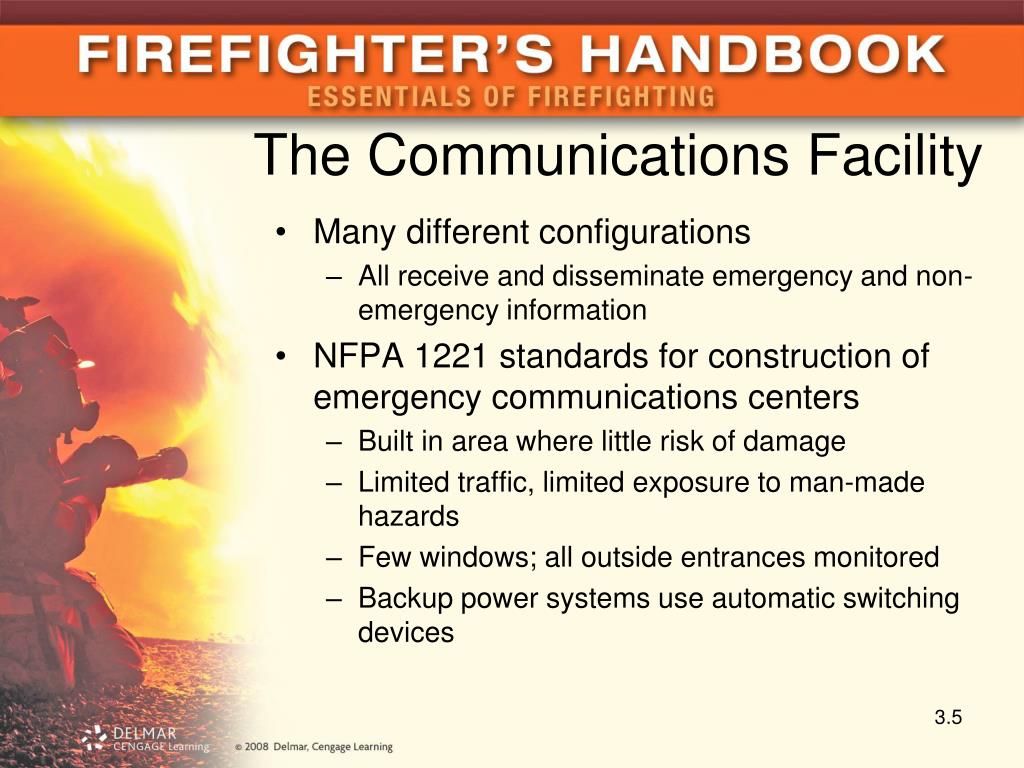 FIREFIGHTER'S HANDBOOK
ESSENTIALS OF FIREFIGHTING

The Communications Facility

• Many different configurations
– All receive and disseminate emergency and non-emergency information
• NFPA 1221 standards for construction of emergency communications centers
– Built in area where little risk of damage
– Limited traffic, limited exposure to man-made hazards
– Few windows; all outside entrances monitored
– Backup power systems use automatic switching devices

3.5

DELMAR CENGAGE Learning © 2008 Delmar, Cengage Learning